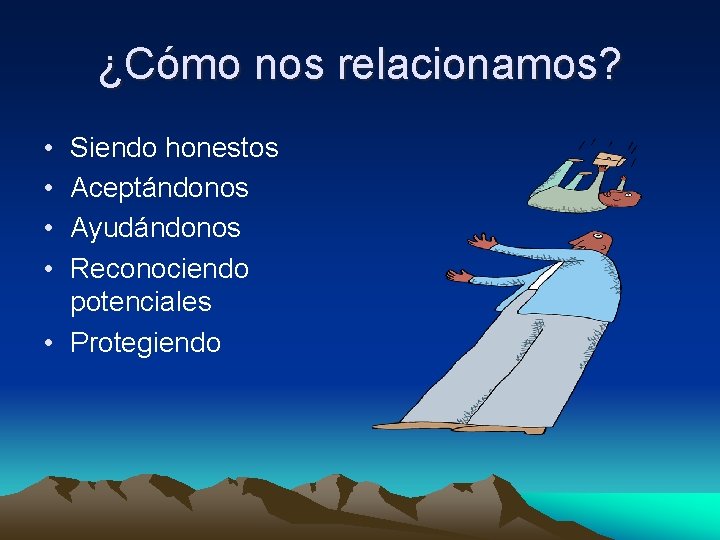 ¿Cómo nos relacionamos?

• Siendo honestos
• Aceptándonos
• Ayudándonos
• Reconociendo potenciales
• Protegiendo